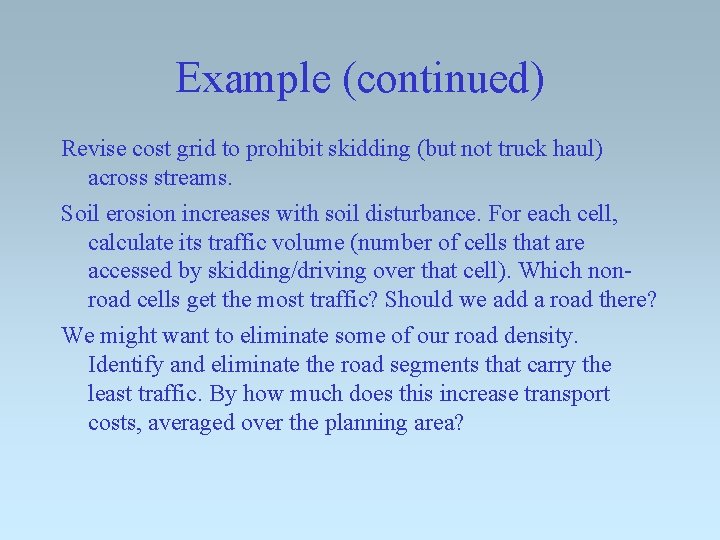 Example (continued)

Revise cost grid to prohibit skidding (but not truck haul) across streams.

Soil erosion increases with soil disturbance. For each cell, calculate its traffic volume (number of cells that are accessed by skidding/driving over that cell). Which non-road cells get the most traffic? Should we add a road there?

We might want to eliminate some of our road density. Identify and eliminate the road segments that carry the least traffic. By how much does this increase transport costs, averaged over the planning area?